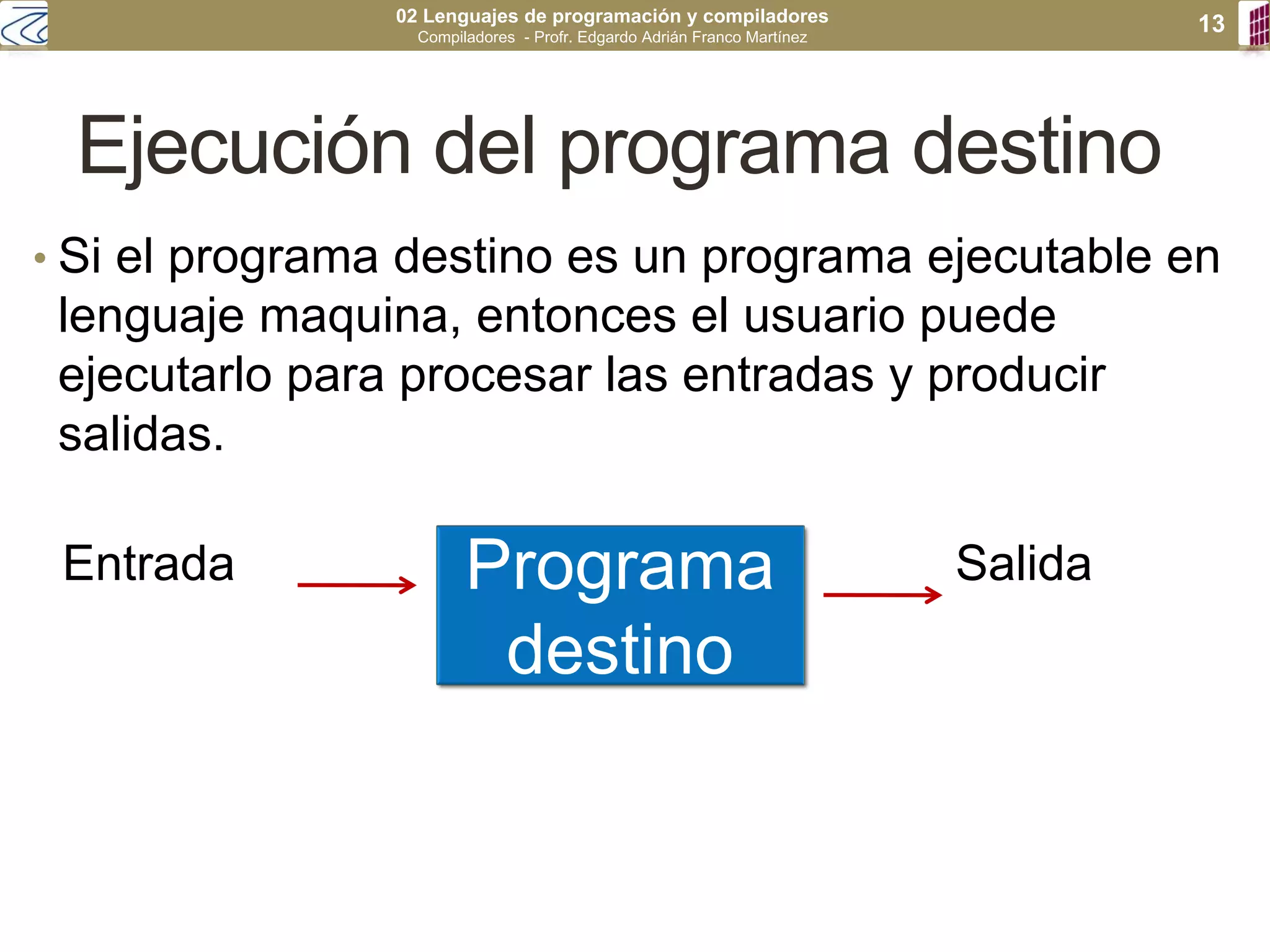 02 Lenguajes de programación y compiladores
Compiladores - Profr. Edgardo Adrián Franco Martínez

13

Ejecución del programa destino

• Si el programa destino es un programa ejecutable en lenguaje maquina, entonces el usuario puede ejecutarlo para procesar las entradas y producir salidas.

Entrada

Programa destino

Salida